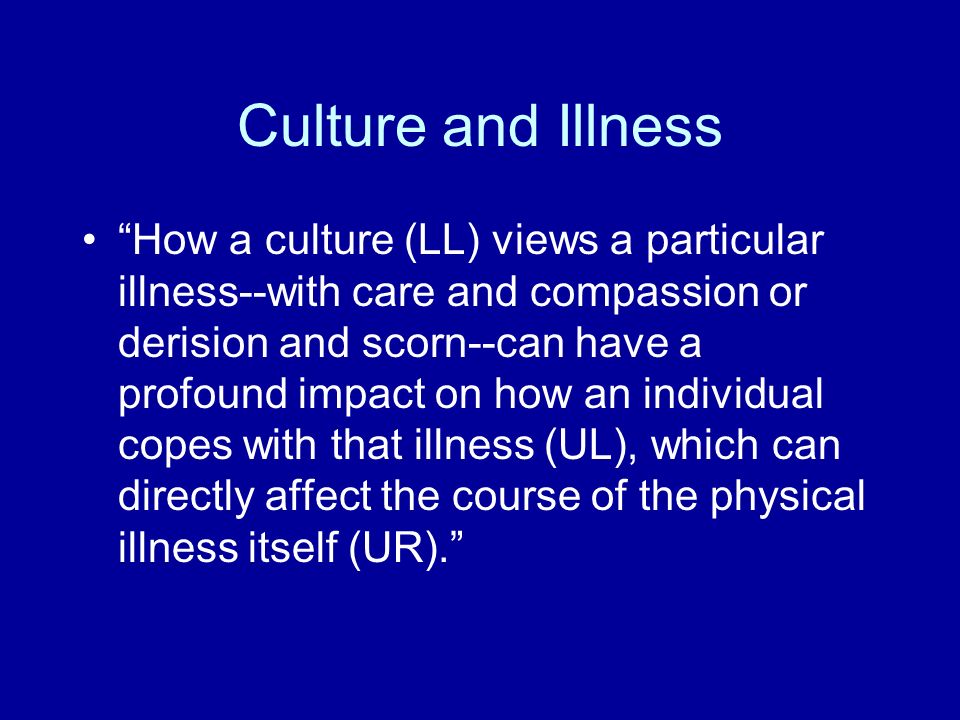 Culture and Illness

• “How a culture (LL) views a particular illness--with care and compassion or derision and scorn--can have a profound impact on how an individual copes with that illness (UL), which can directly affect the course of the physical illness itself (UR).”